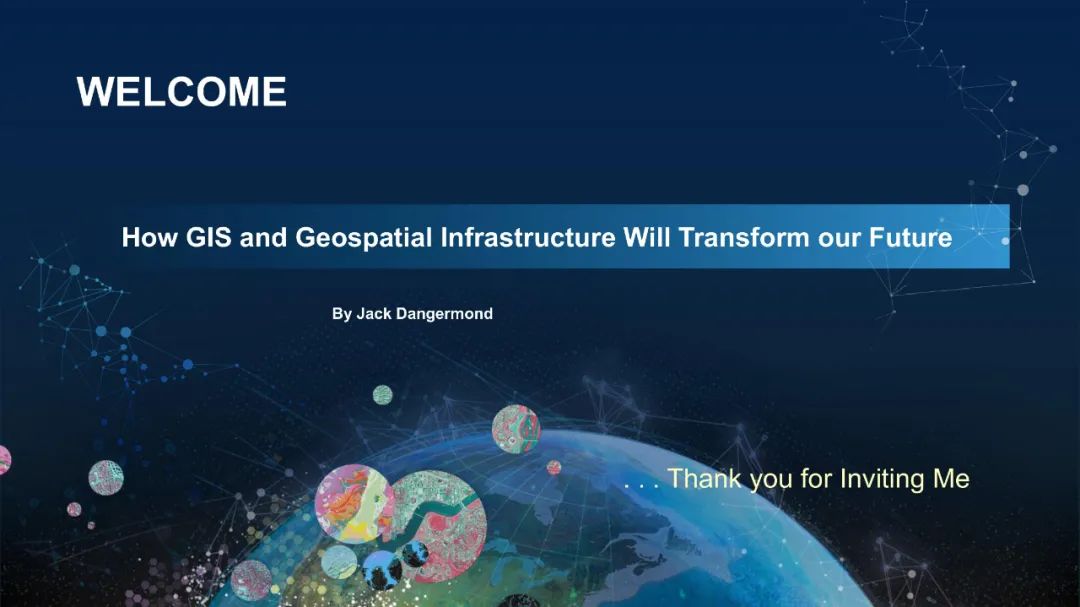 WELCOME

How GIS and Geospatial Infrastructure Will Transform our Future

By Jack Dangermond

. . . Thank you for Inviting Me